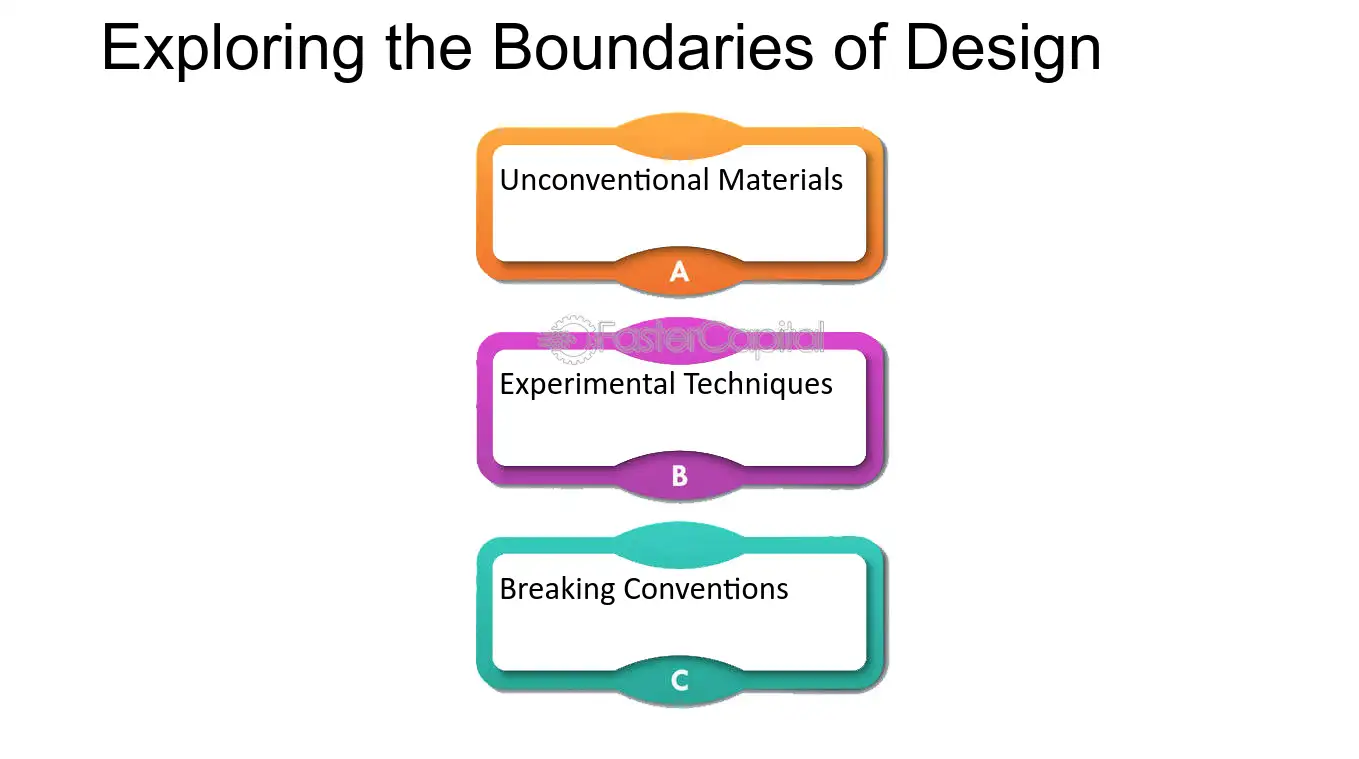 Exploring the Boundaries of Design

Unconventional Materials

A

Experimental Techniques

B

Breaking Conventions

C

FasterCapital